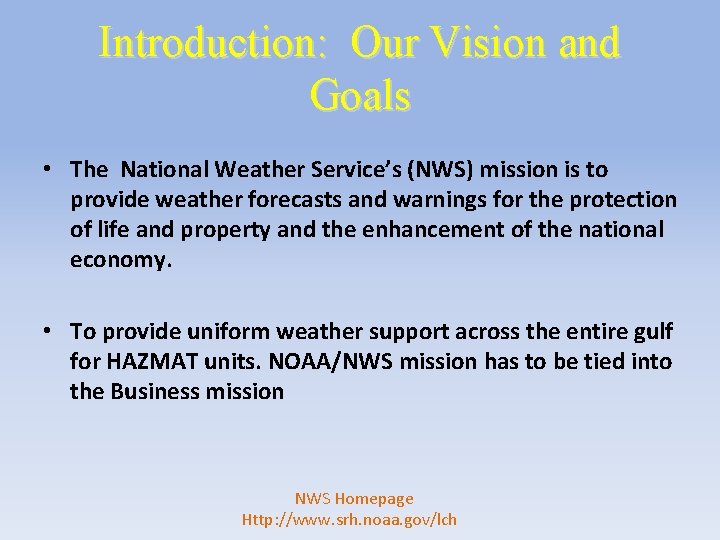 Introduction: Our Vision and Goals

• The National Weather Service's (NWS) mission is to provide weather forecasts and warnings for the protection of life and property and the enhancement of the national economy.

• To provide uniform weather support across the entire gulf for HAZMAT units. NOAA/NWS mission has to be tied into the Business mission

NWS Homepage
Http://www.srh.noaa.gov/lch